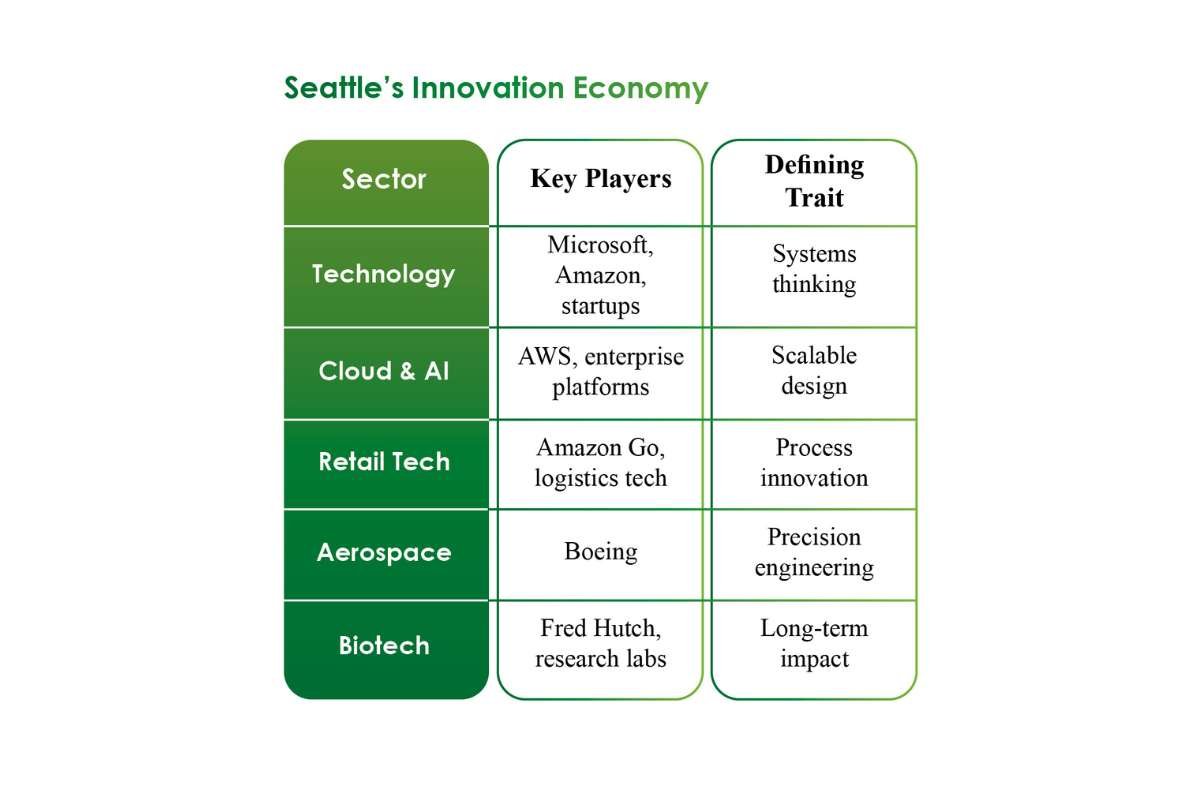 Seattle's Innovation Economy

| Sector | Key Players | Defining Trait |
|---|---|---|
| Technology | Microsoft, Amazon, startups | Systems thinking |
| Cloud & AI | AWS, enterprise platforms | Scalable design |
| Retail Tech | Amazon Go, logistics tech | Process innovation |
| Aerospace | Boeing | Precision engineering |
| Biotech | Fred Hutch, research labs | Long-term impact |